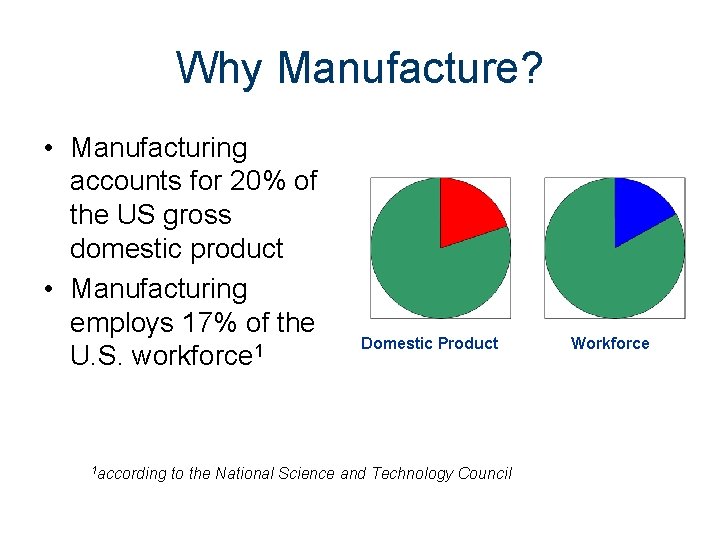 Why Manufacture?

• Manufacturing accounts for 20% of the US gross domestic product
• Manufacturing employs 17% of the U.S. workforce$^1$

Domestic Product

Workforce

$^1$according to the National Science and Technology Council